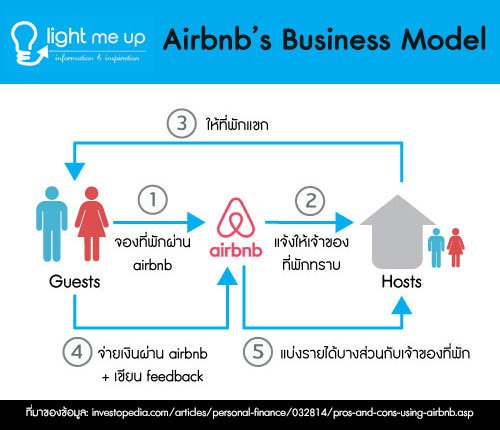 light me up
information & inspiration

Airbnb's Business Model

3 ให้ที่พักแขก

1 จองที่พักผ่าน airbnb

airbnb

2 แจ้งให้เจ้าของที่พักทราบ

Guests

Hosts

4 จ่ายเงินผ่าน airbnb + เขียน feedback

5 แบ่งรายได้บางส่วนกับเจ้าของที่พัก

ที่มาของข้อมูล: investopedia.com/articles/personal-finance/032814/pros-and-cons-using-airbnb.asp